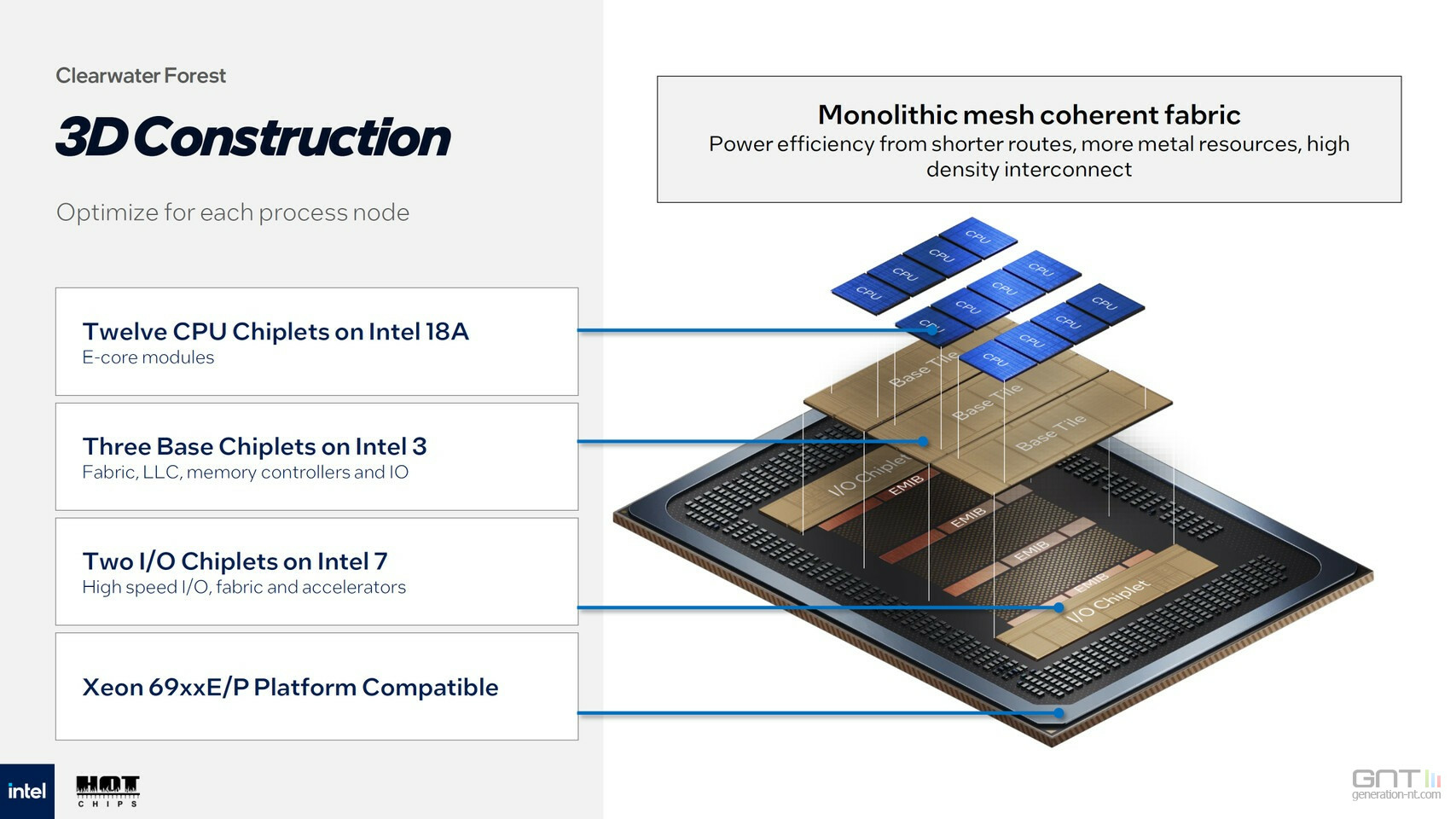 Clearwater Forest

3D Construction

Optimize for each process node

Twelve CPU Chiplets on Intel 18A
E-core modules

Three Base Chiplets on Intel 3
Fabric, LLC, memory controllers and IO

Two I/O Chiplets on Intel 7
High speed I/O, fabric and accelerators

Xeon 69xxE/P Platform Compatible

Monolithic mesh coherent fabric
Power efficiency from shorter routes, more metal resources, high density interconnect

CPU
CPU
CPU
CPU
CPU
CPU
CPU
CPU
CPU
CPU
CPU
CPU

Base Tile
Base Tile
Base Tile

I/O Chiplet
EMIB
EMIB
EMIB
EMIB
I/O Chiplet

intel

HOT CHIPS

GNT
generation-nt.com